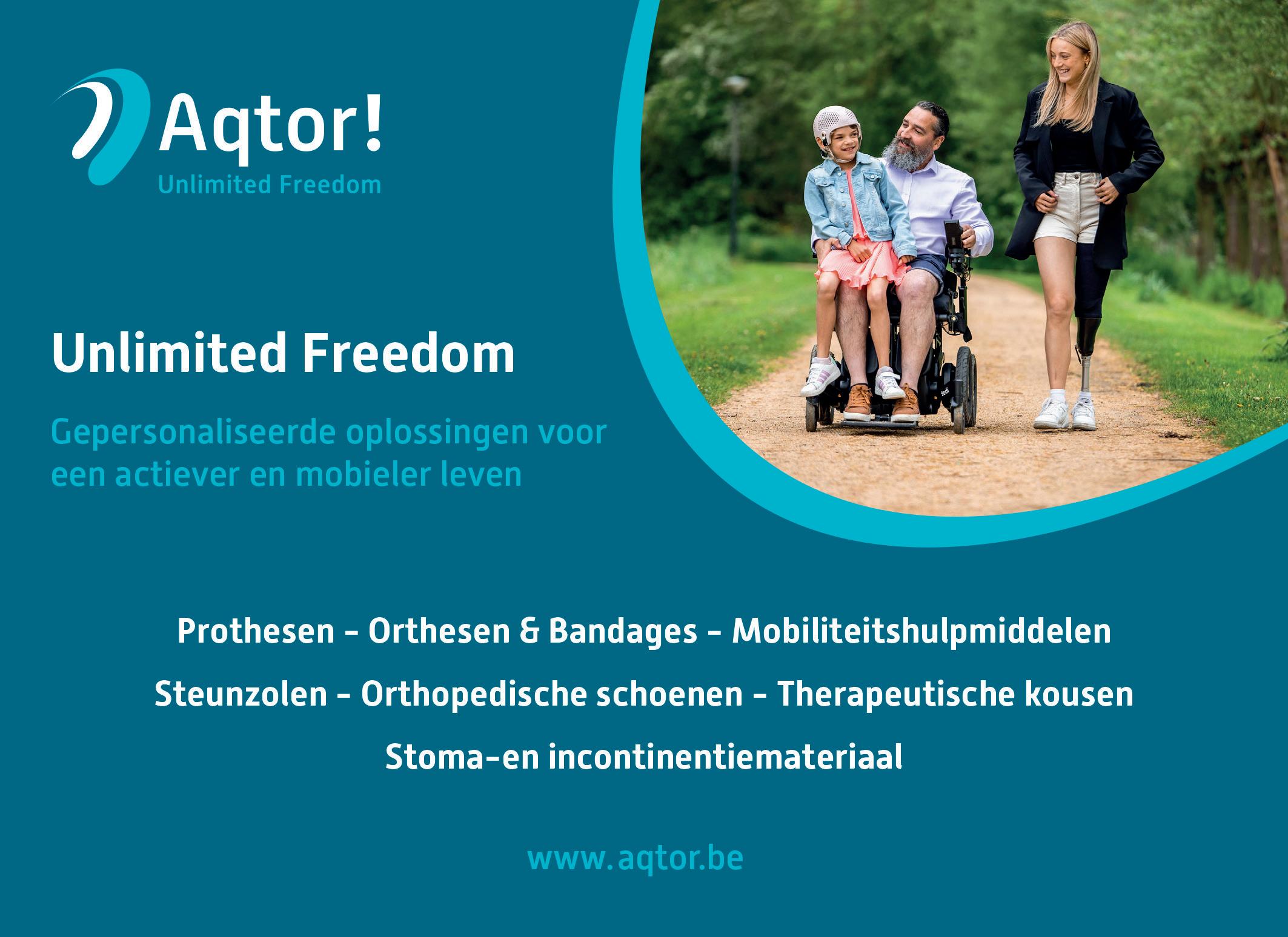 Aqtor!
Unlimited Freedom

Unlimited Freedom

Gepersonaliseerde oplossingen voor een actiever en mobieler leven

Prothesen - Orthesen & Bandages - Mobiliteitshulpmiddelen

Steunzolen - Orthopedische schoenen - Therapeutische kousen

Stoma-en incontinentiemateriaal

www.aqtor.be